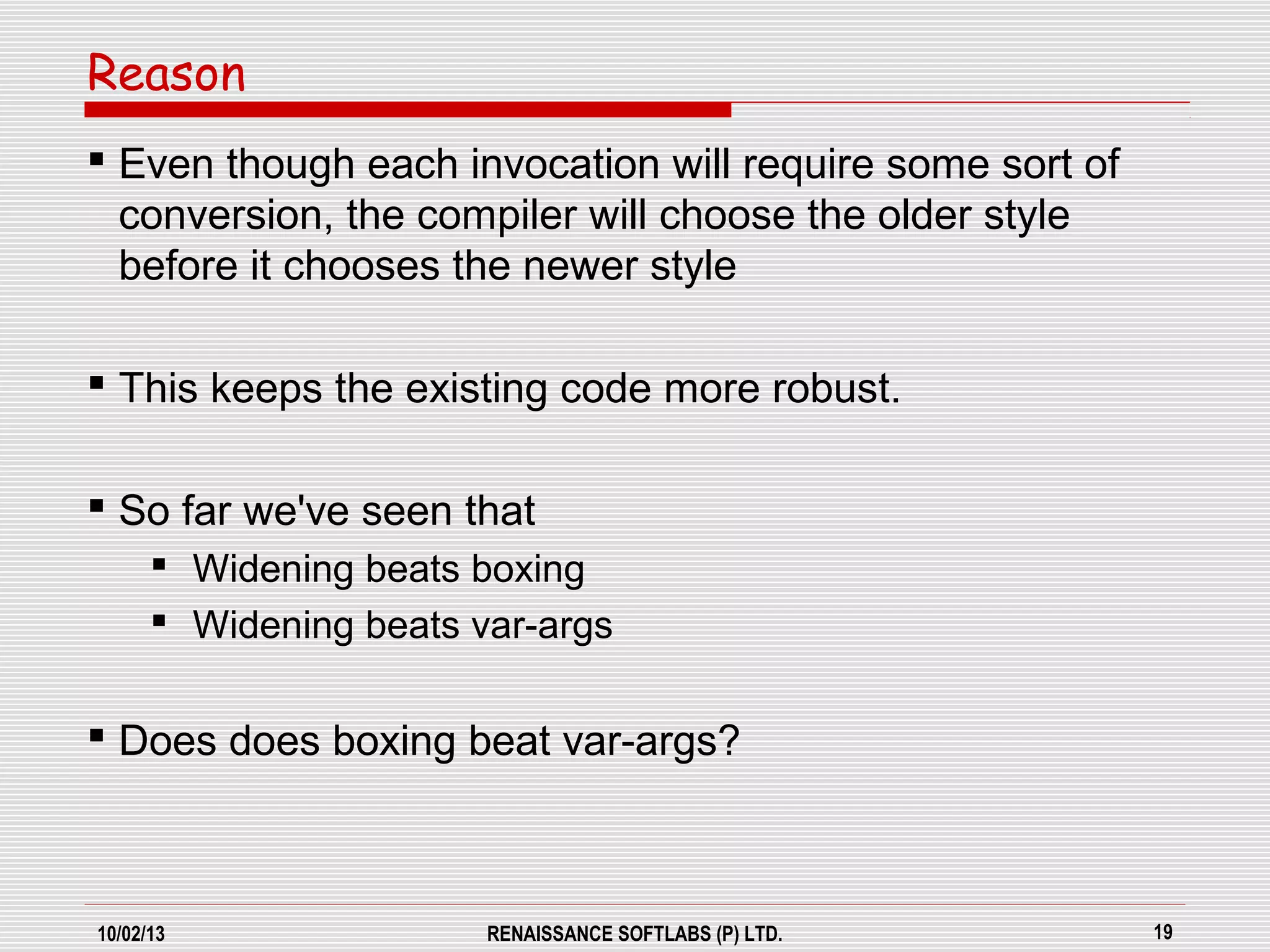 Reason

▪ Even though each invocation will require some sort of conversion, the compiler will choose the older style before it chooses the newer style

▪ This keeps the existing code more robust.

▪ So far we've seen that
  ▪ Widening beats boxing
  ▪ Widening beats var-args

▪ Does does boxing beat var-args?

10/02/13 RENAISSANCE SOFTLABS (P) LTD. 19